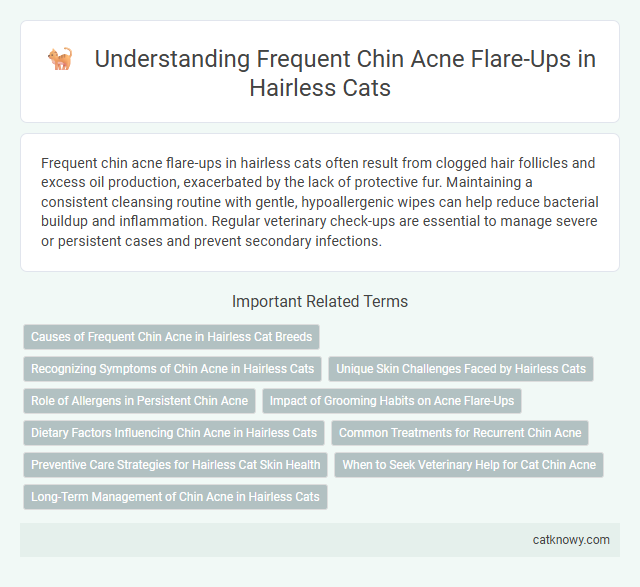 Understanding Frequent Chin Acne Flare-Ups in Hairless Cats

Frequent chin acne flare-ups in hairless cats often result from clogged hair follicles and excess oil production, exacerbated by the lack of protective fur. Maintaining a consistent cleansing routine with gentle, hypoallergenic wipes can help reduce bacterial buildup and inflammation. Regular veterinary check-ups are essential to manage severe or persistent cases and prevent secondary infections.

Important Related Terms

Causes of Frequent Chin Acne in Hairless Cat Breeds

Recognizing Symptoms of Chin Acne in Hairless Cats

Unique Skin Challenges Faced by Hairless Cats

Role of Allergens in Persistent Chin Acne

Impact of Grooming Habits on Acne Flare-Ups

Dietary Factors Influencing Chin Acne in Hairless Cats

Common Treatments for Recurrent Chin Acne

Preventive Care Strategies for Hairless Cat Skin Health

When to Seek Veterinary Help for Cat Chin Acne

Long-Term Management of Chin Acne in Hairless Cats

catknowy.com